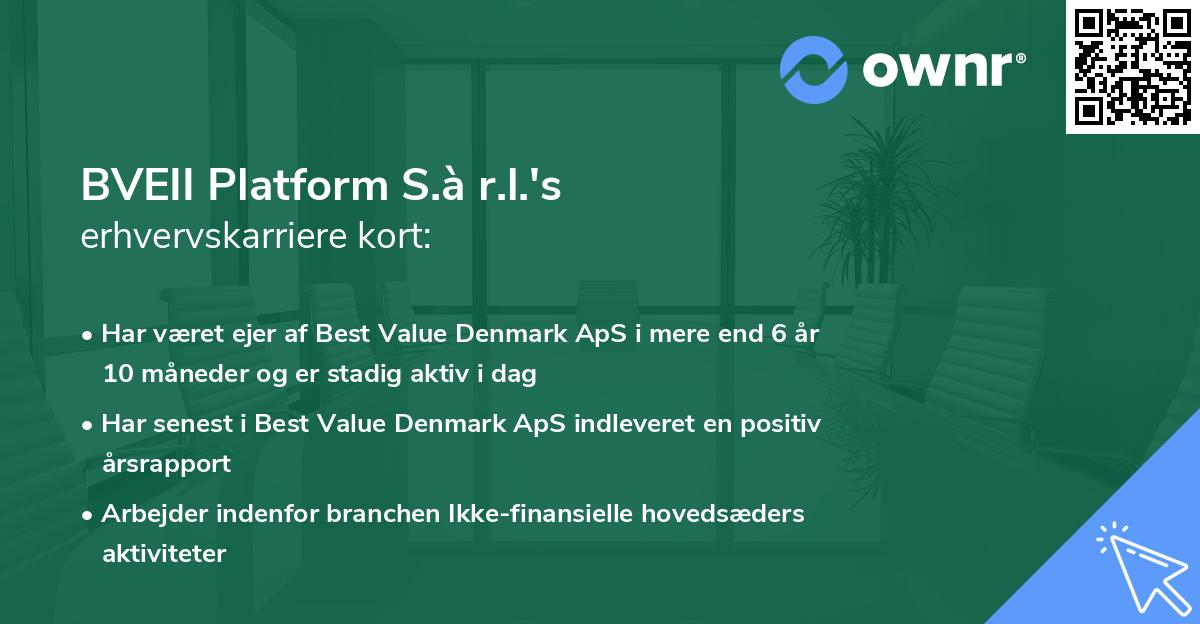 ownr®

BVEII Platform S.à r.l.'s
erhvervskarriere kort:

• Har været ejer af Best Value Denmark ApS i mere end 6 år 10 måneder og er stadig aktiv i dag
• Har senest i Best Value Denmark ApS indleveret en positiv årsrapport
• Arbejder indenfor branchen Ikke-finansielle hovedsæders aktiviteter